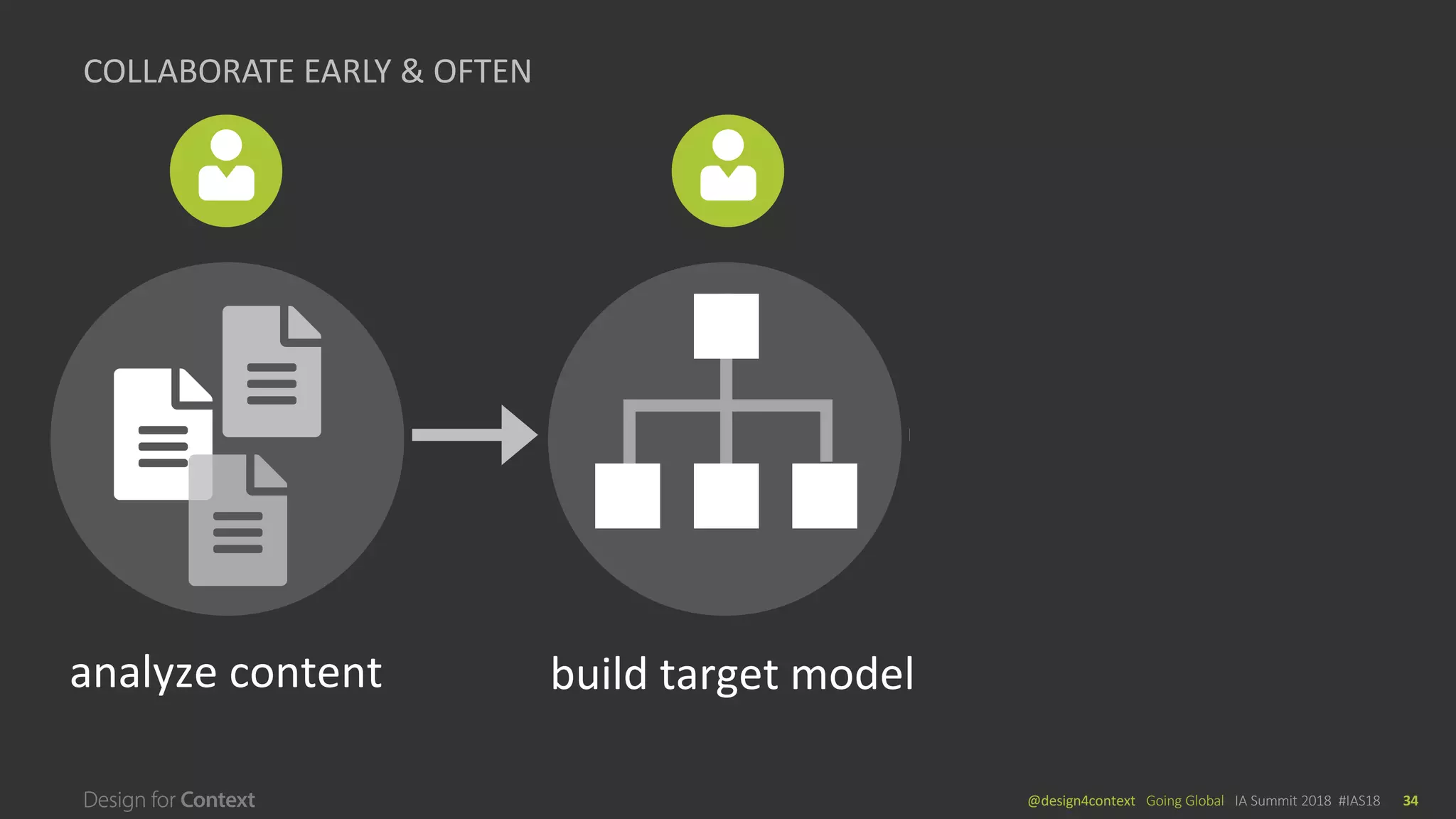 COLLABORATE EARLY & OFTEN

analyze content

build target model

Design for Context

@design4context Going Global IA Summit 2018 #IAS18 34